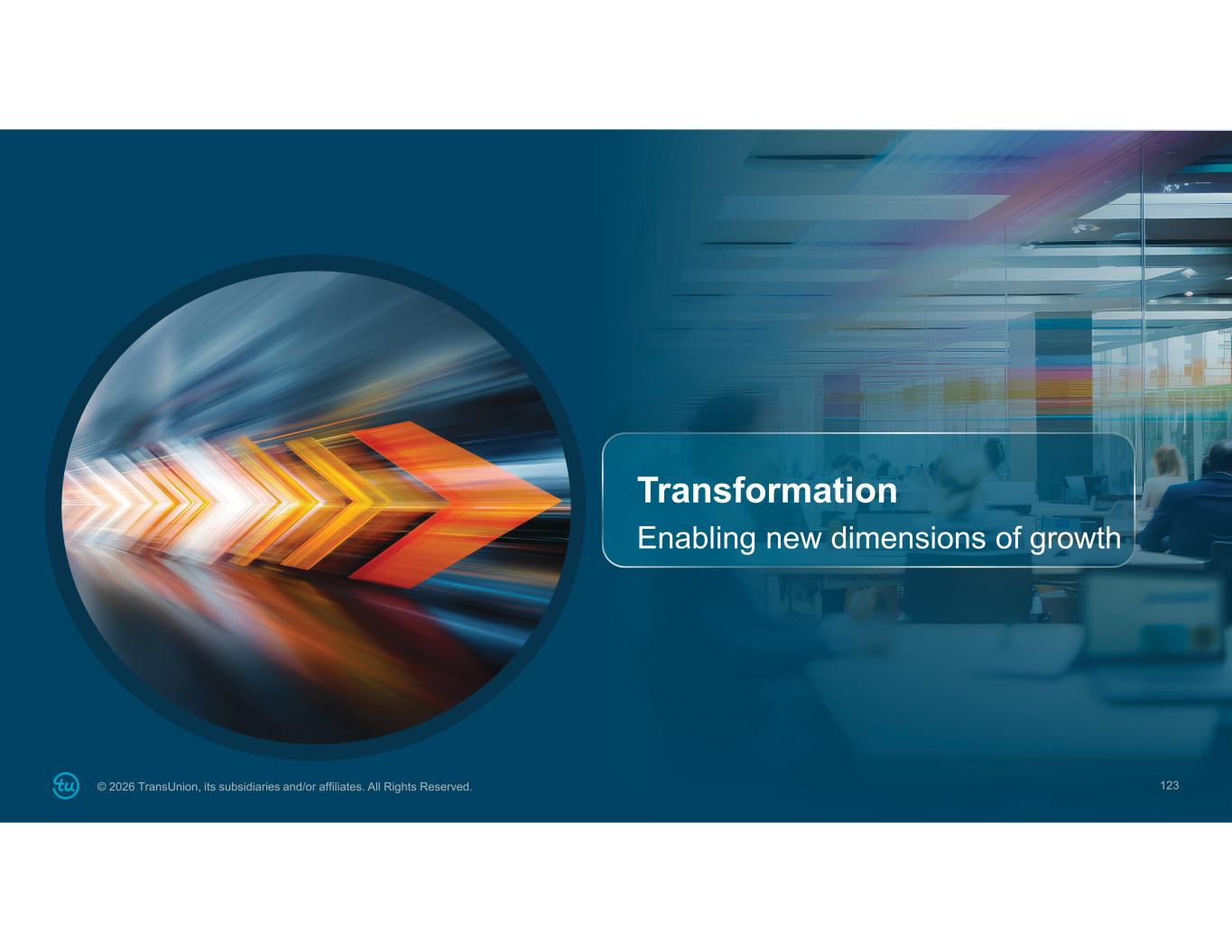 Transformation
Enabling new dimensions of growth

tu © 2026 TransUnion, its subsidiaries and/or affiliates. All Rights Reserved.

123